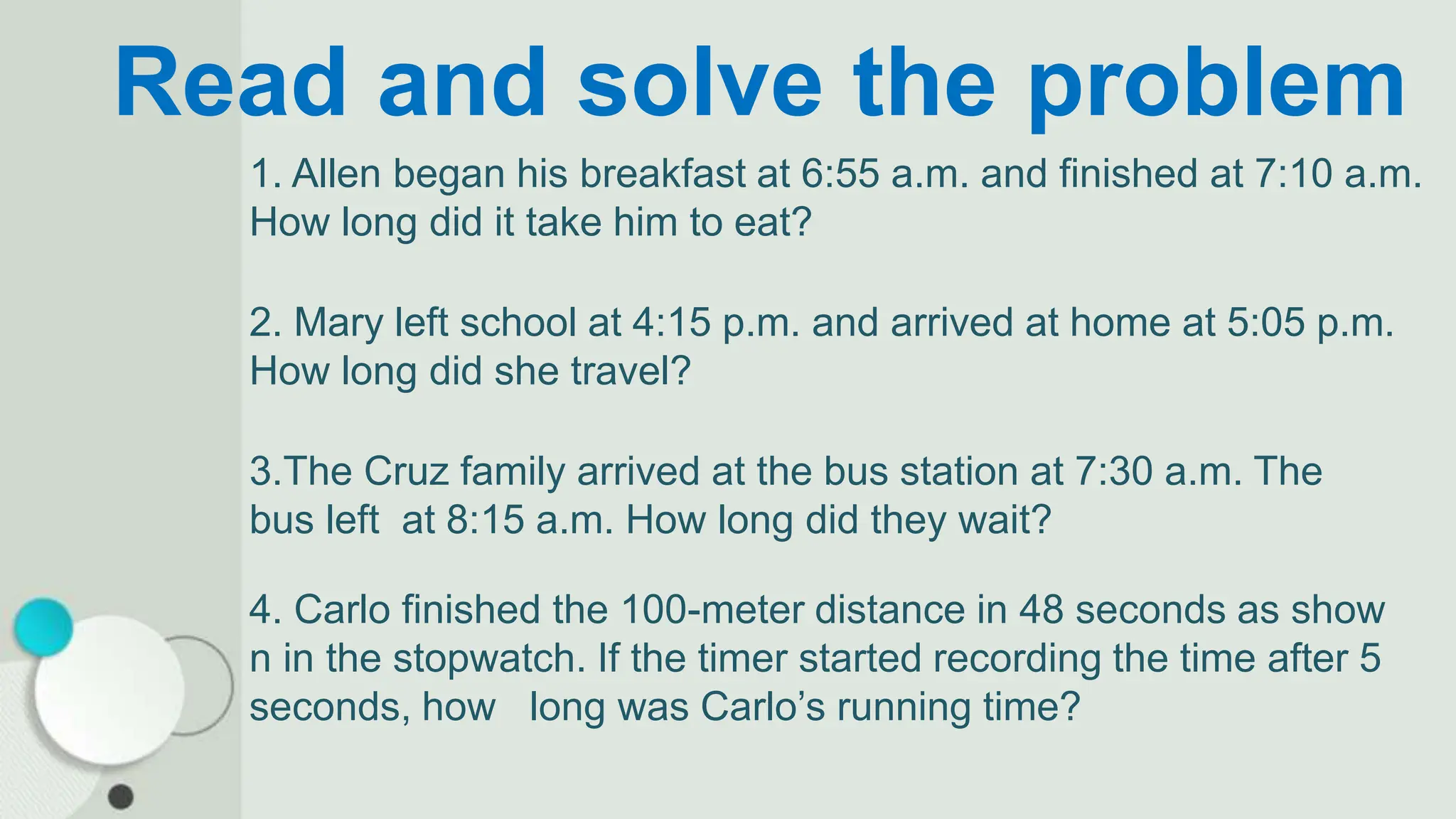 Read and solve the problem

1. Allen began his breakfast at 6:55 a.m. and finished at 7:10 a.m. How long did it take him to eat?

2. Mary left school at 4:15 p.m. and arrived at home at 5:05 p.m. How long did she travel?

3.The Cruz family arrived at the bus station at 7:30 a.m. The bus left at 8:15 a.m. How long did they wait?

4. Carlo finished the 100-meter distance in 48 seconds as show n in the stopwatch. If the timer started recording the time after 5 seconds, how long was Carlo's running time?